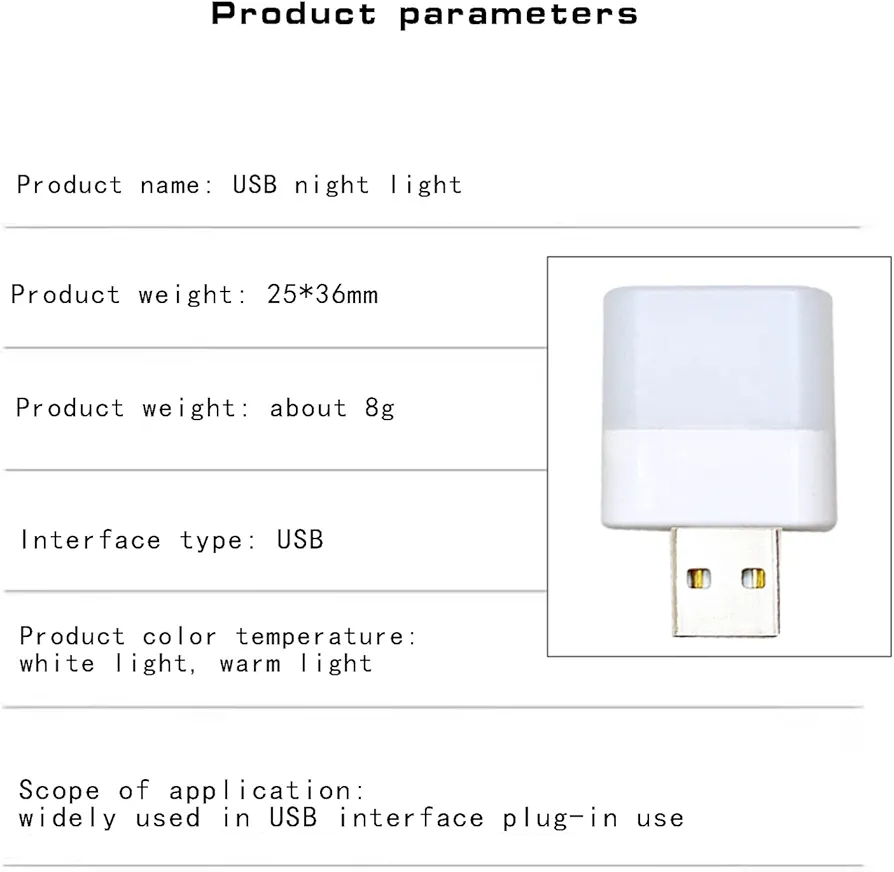 Product parameters

Product name: USB night light

Product weight: 25*36mm

Product weight: about 8g

Interface type: USB

Product color temperature: white light, warm light

Scope of application: widely used in USB interface plug-in use